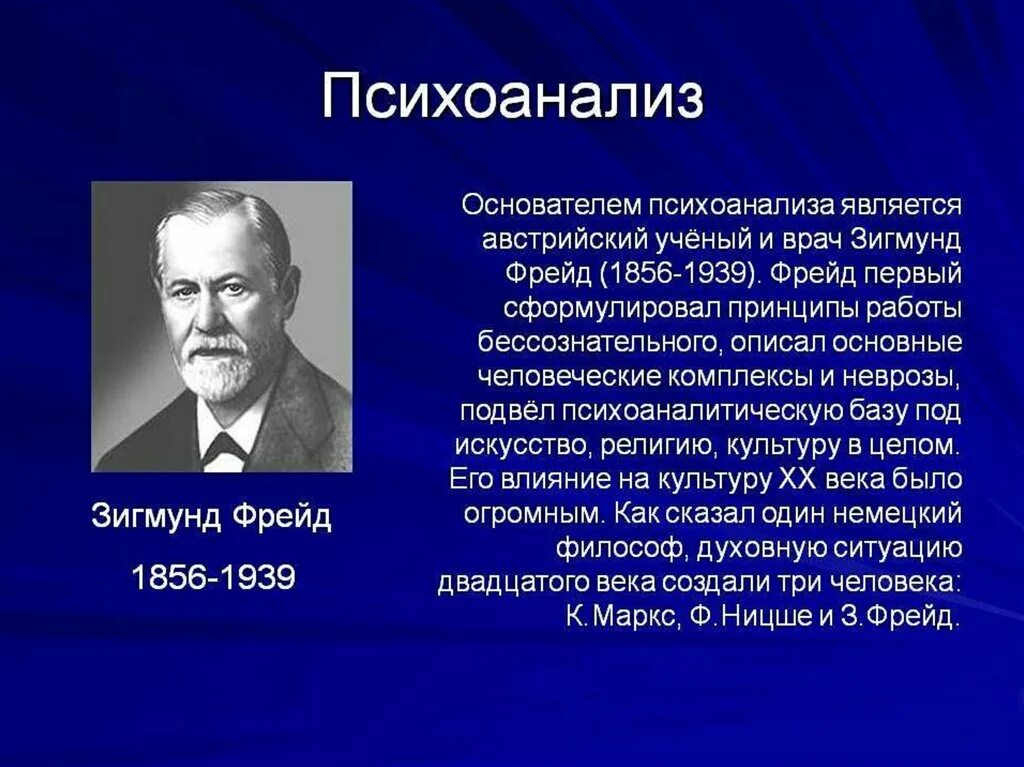 Психоанализ

Зигмунд Фрейд

1856-1939

Основателем психоанализа является австрийский учёный и врач Зигмунд Фрейд (1856-1939). Фрейд первый сформулировал принципы работы бессознательного, описал основные человеческие комплексы и неврозы, подвёл психоаналитическую базу под искусство, религию, культуру в целом. Его влияние на культуру XX века было огромным. Как сказал один немецкий философ, духовную ситуацию двадцатого века создали три человека: К.Маркс, Ф.Ницше и З.Фрейд.